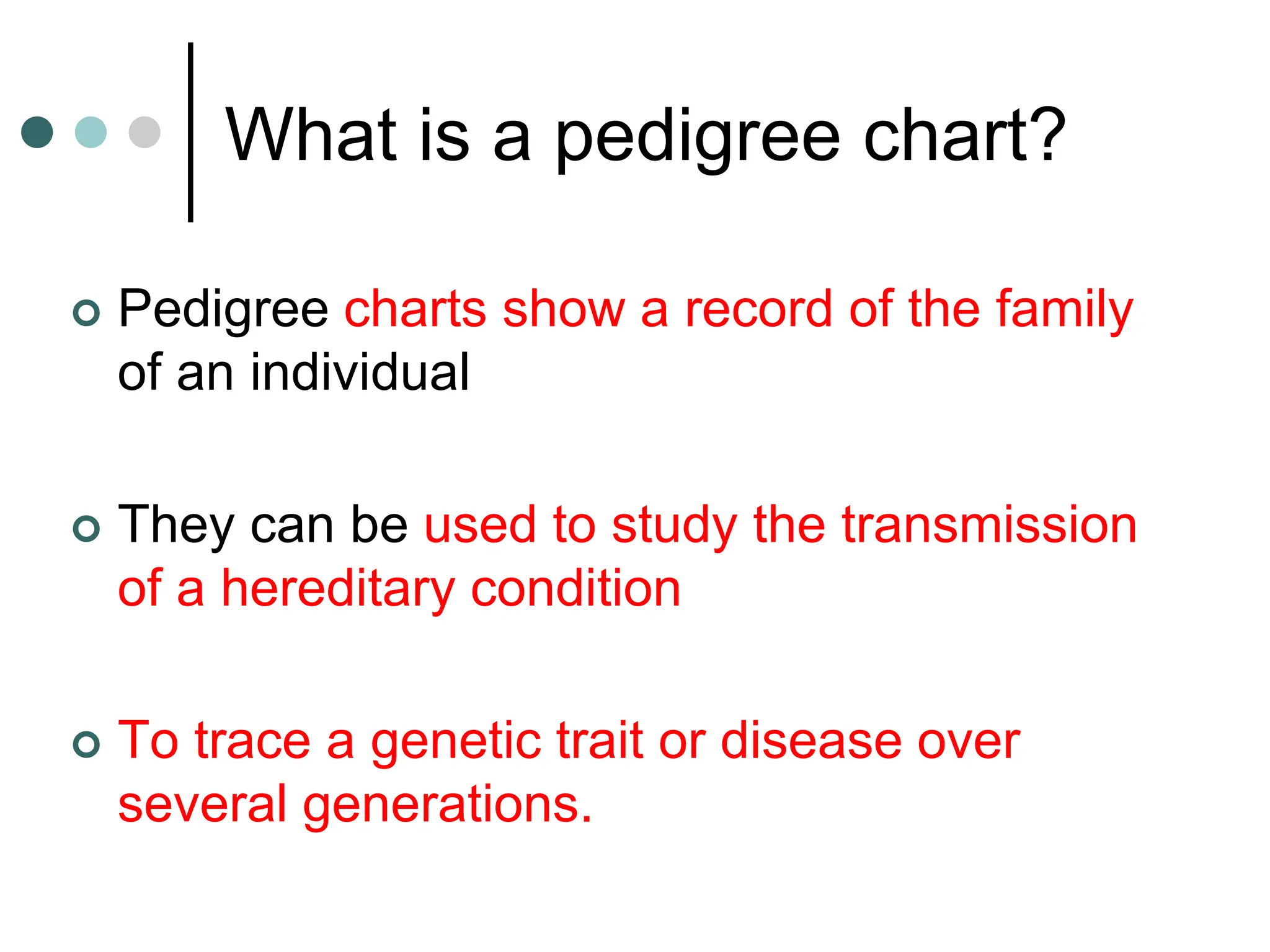 What is a pedigree chart?

Pedigree charts show a record of the family of an individual

They can be used to study the transmission of a hereditary condition

To trace a genetic trait or disease over several generations.